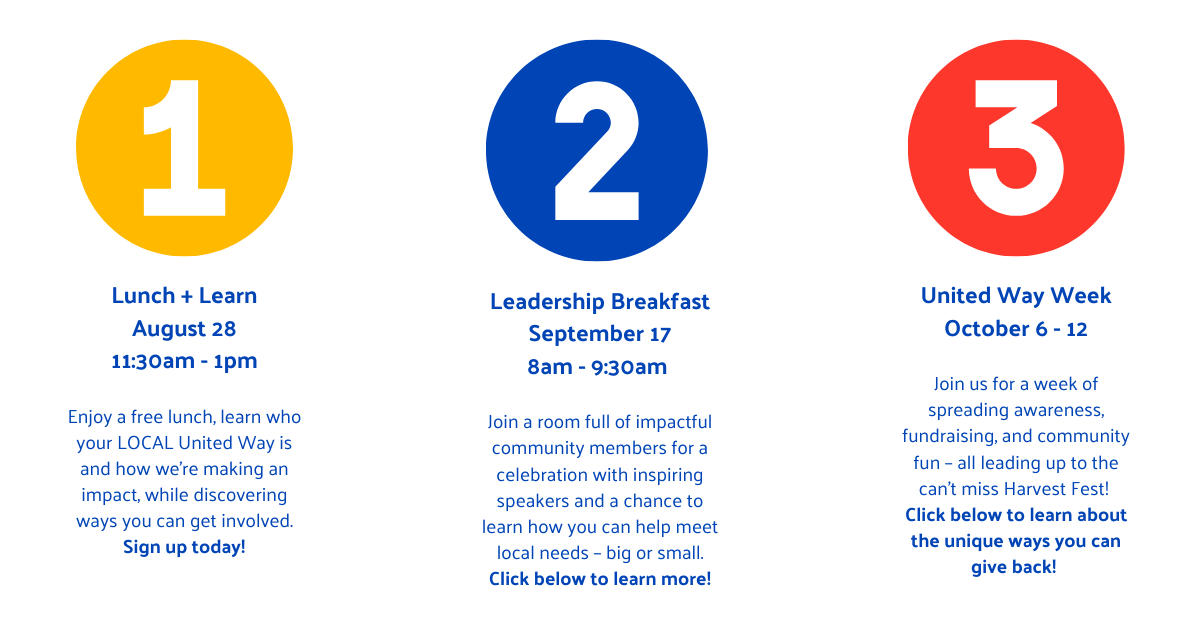 1

Lunch + Learn
August 28
11:30am - 1pm

Enjoy a free lunch, learn who your LOCAL United Way is and how we're making an impact, while discovering ways you can get involved.
Sign up today!

2

Leadership Breakfast
September 17
8am - 9:30am

Join a room full of impactful community members for a celebration with inspiring speakers and a chance to learn how you can help meet local needs – big or small.
Click below to learn more!

3

United Way Week
October 6 - 12

Join us for a week of spreading awareness, fundraising, and community fun – all leading up to the can't miss Harvest Fest!
Click below to learn about the unique ways you can give back!